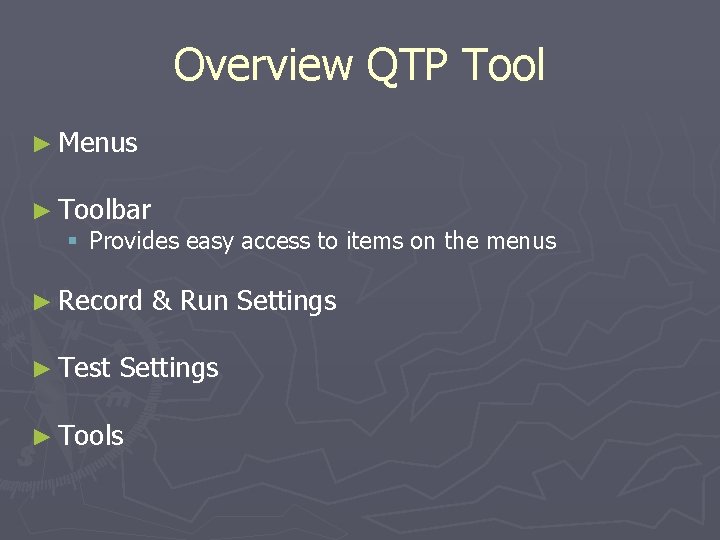 Overview QTP Tool

► Menus

► Toolbar
▪ Provides easy access to items on the menus

► Record & Run Settings

► Test Settings

► Tools